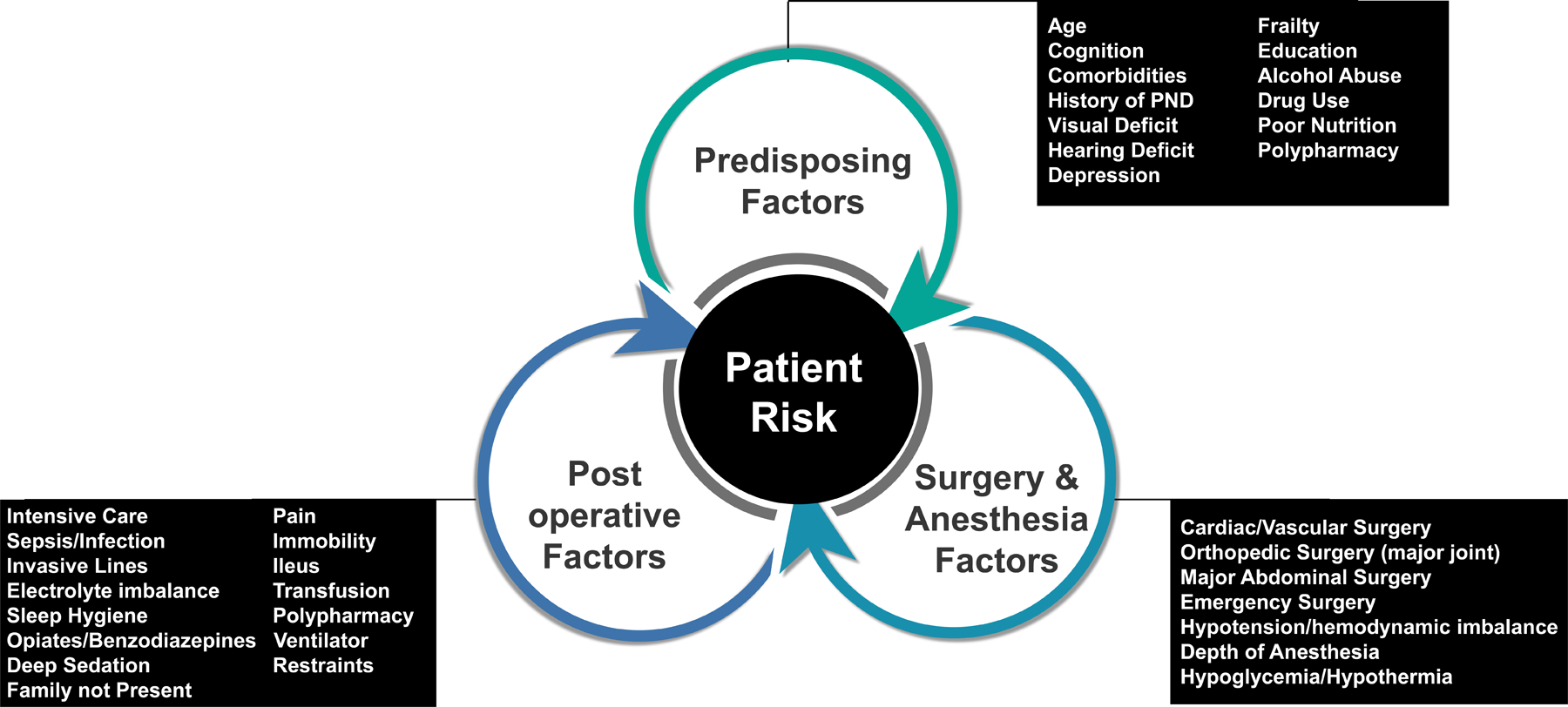 Predisposing Factors

Age
Cognition
Comorbidities
History of PND
Visual Deficit
Hearing Deficit
Depression

Frailty
Education
Alcohol Abuse
Drug Use
Poor Nutrition
Polypharmacy

Patient Risk

Post operative Factors

Intensive Care
Sepsis/Infection
Invasive Lines
Electrolyte imbalance
Sleep Hygiene
Opiates/Benzodiazepines
Deep Sedation
Family not Present

Pain
Immobility
Ileus
Transfusion
Polypharmacy
Ventilator
Restraints

Surgery & Anesthesia Factors

Cardiac/Vascular Surgery
Orthopedic Surgery (major joint)
Major Abdominal Surgery
Emergency Surgery
Hypotension/hemodynamic imbalance
Depth of Anesthesia
Hypoglycemia/Hypothermia